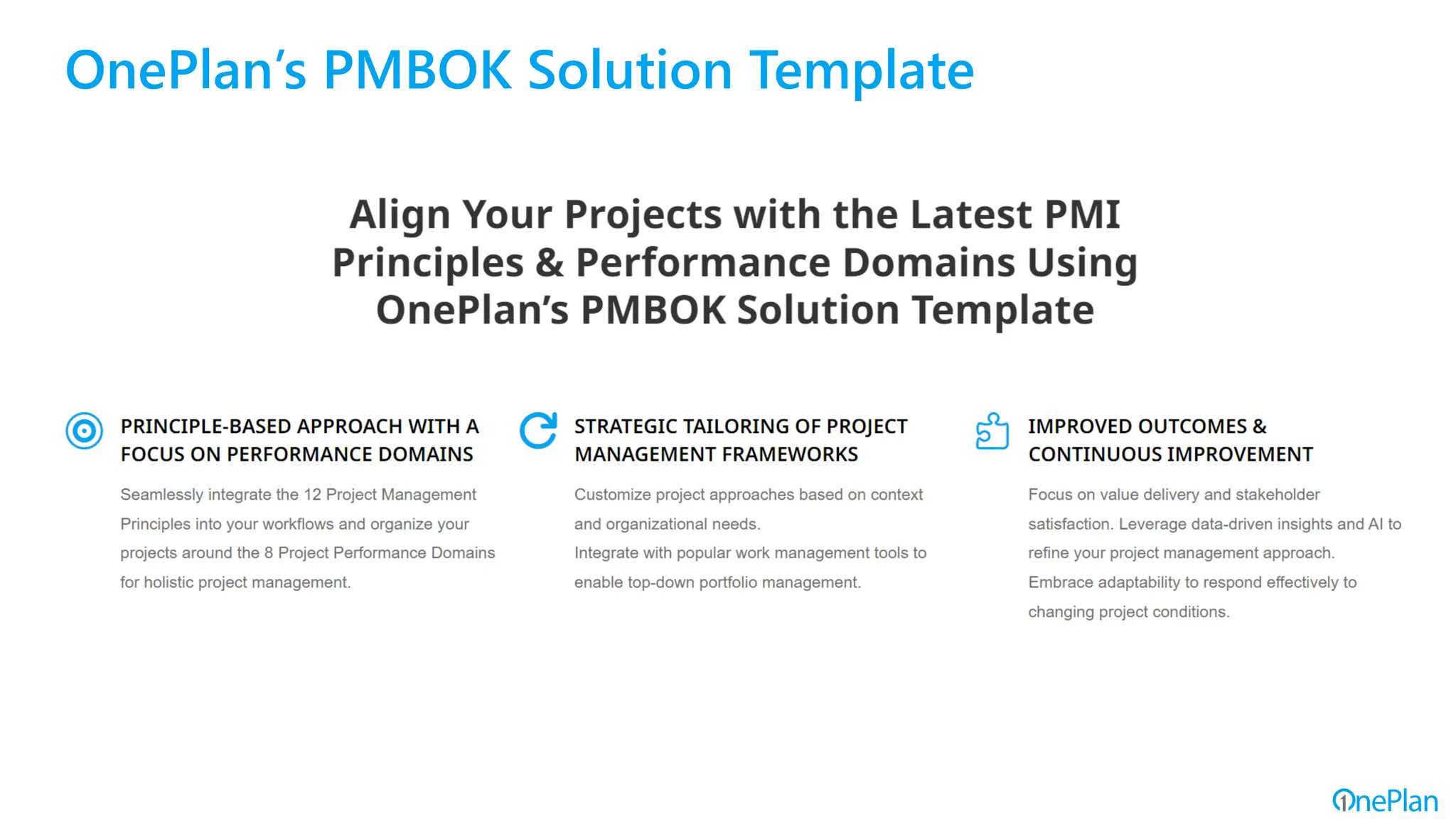 OnePlan's PMBOK Solution Template

Align Your Projects with the Latest PMI Principles & Performance Domains Using OnePlan's PMBOK Solution Template

PRINCIPLE-BASED APPROACH WITH A FOCUS ON PERFORMANCE DOMAINS

Seamlessly integrate the 12 Project Management Principles into your workflows and organize your projects around the 8 Project Performance Domains for holistic project management.

STRATEGIC TAILORING OF PROJECT MANAGEMENT FRAMEWORKS

Customize project approaches based on context and organizational needs.
Integrate with popular work management tools to enable top-down portfolio management.

IMPROVED OUTCOMES & CONTINUOUS IMPROVEMENT

Focus on value delivery and stakeholder satisfaction. Leverage data-driven insights and AI to refine your project management approach.
Embrace adaptability to respond effectively to changing project conditions.

OnePlan